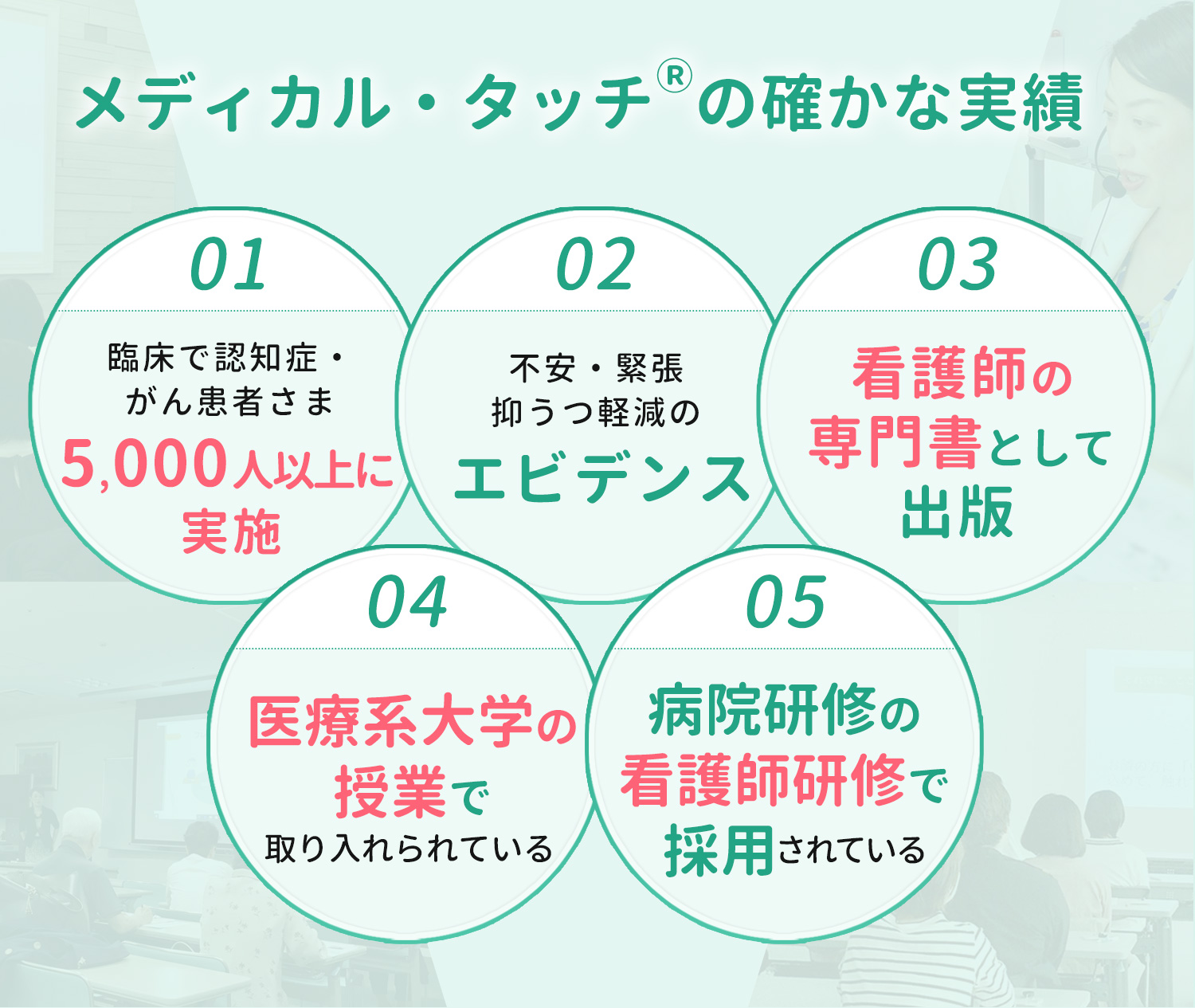 メディカル・タッチ®の確かな実績

01

臨床で認知症・がん患者さま
5,000人以上に実施

02

不安・緊張
抑うつ軽減の
エビデンス

03

看護師の
専門書として
出版

04

医療系大学の
授業で
取り入れられている

05

病院研修の
看護師研修で
採用されている